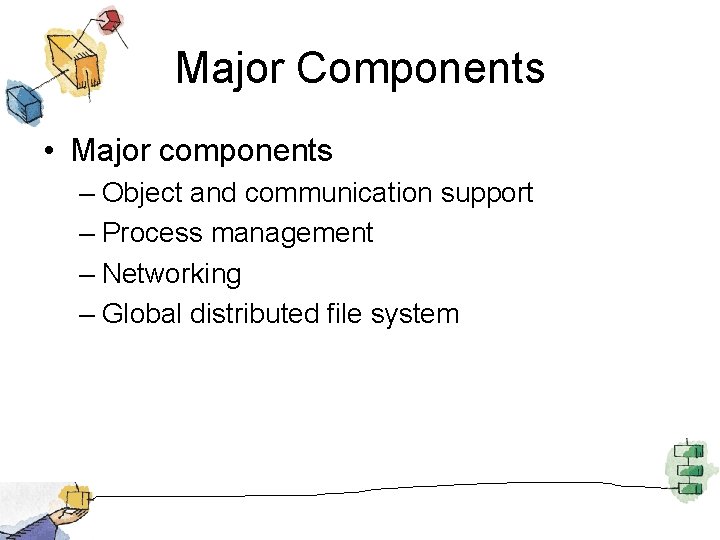 Major Components

• Major components
– Object and communication support
– Process management
– Networking
– Global distributed file system